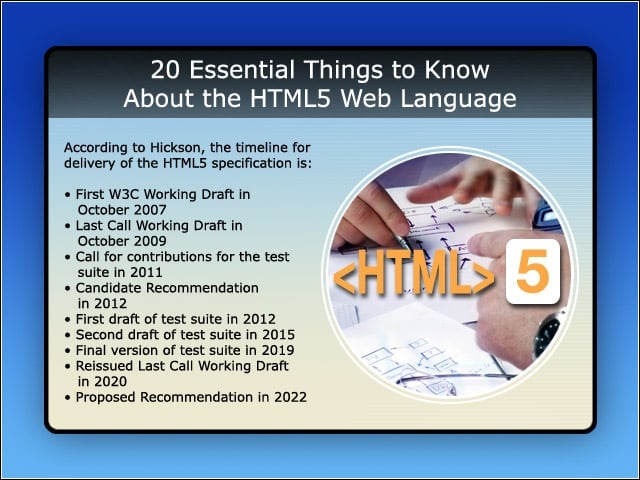 20 Essential Things to Know About the HTML5 Web Language

According to Hickson, the timeline for delivery of the HTML5 specification is:

• First W3C Working Draft in October 2007
• Last Call Working Draft in October 2009
• Call for contributions for the test suite in 2011
• Candidate Recommendation in 2012
• First draft of test suite in 2012
• Second draft of test suite in 2015
• Final version of test suite in 2019
• Reissued Last Call Working Draft in 2020
• Proposed Recommendation in 2022

<HTML> 5